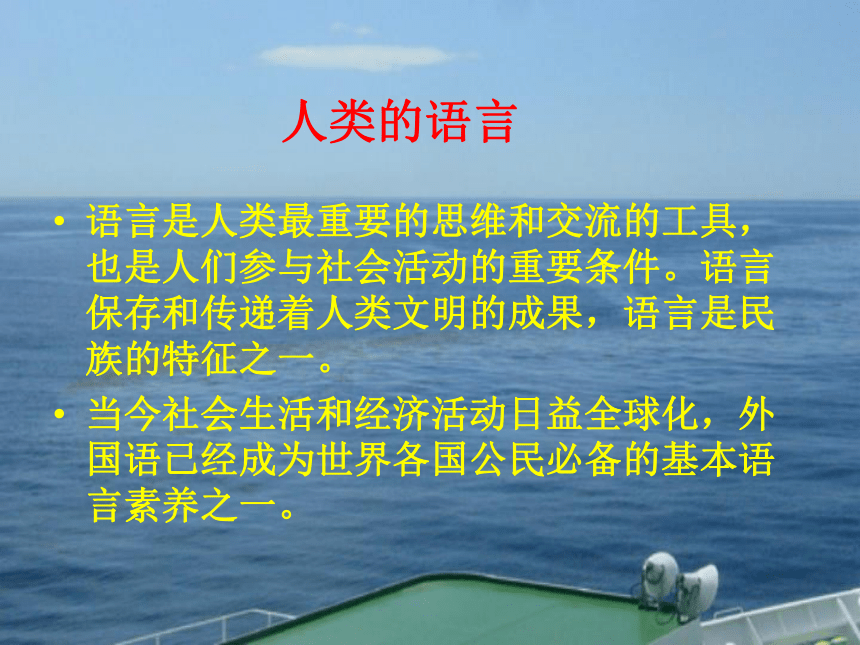 人类的语言

• 语言是人类最重要的思维和交流的工具，也是人们参与社会活动的重要条件。语言保存和传递着人类文明的成果，语言是民族的特征之一。

• 当今社会生活和经济活动日益全球化，外国语已经成为世界各国公民必备的基本语言素养之一。